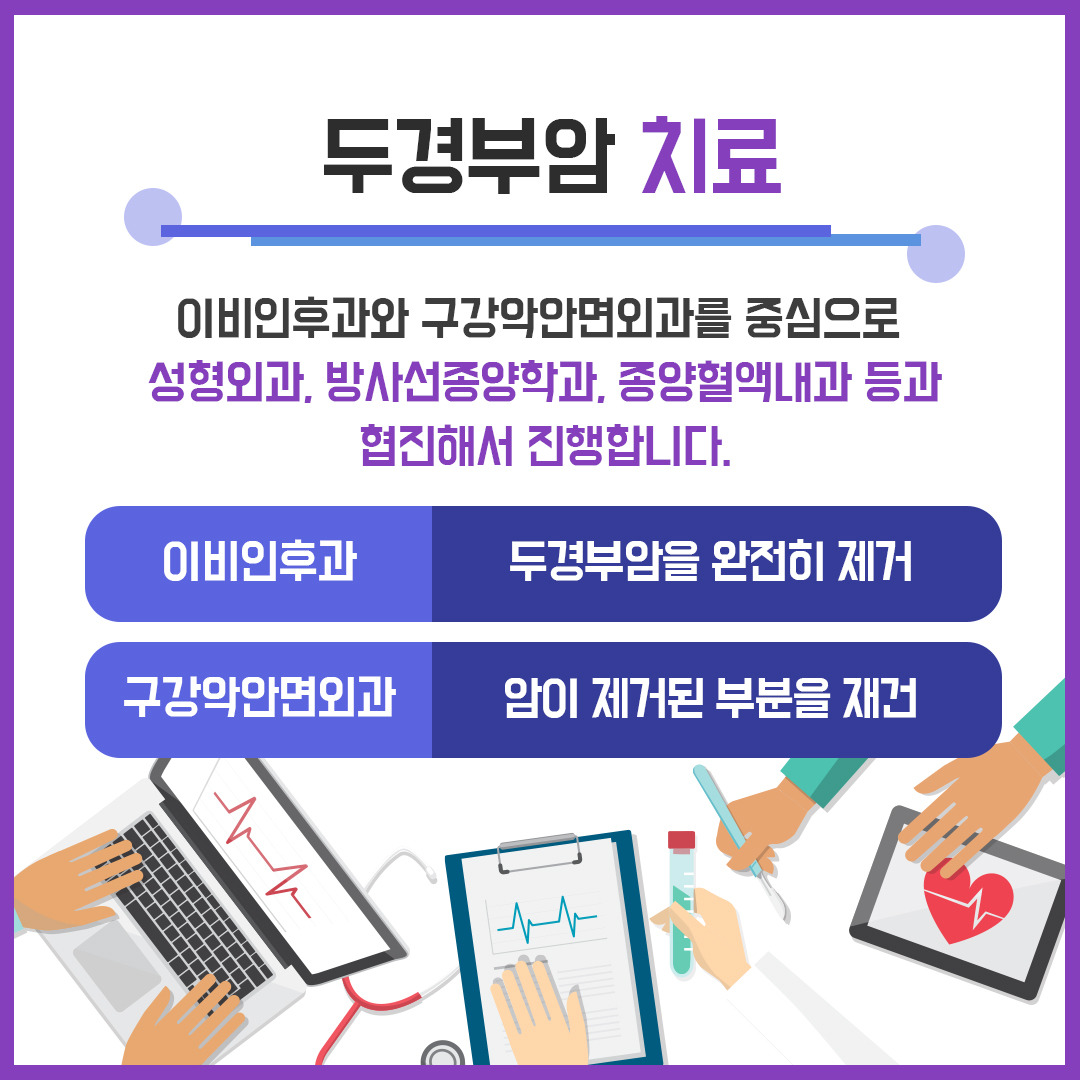 두경부암 치료

이비인후과와 구강악안면외과를 중심으로 성형외과, 방사선종양학과, 종양혈액내과 등과 협진해서 진행합니다.

| 이비인후과 | 두경부암을 완전히 제거 |
|---|---|
| 구강악안면외과 | 암이 제거된 부분을 재건 |